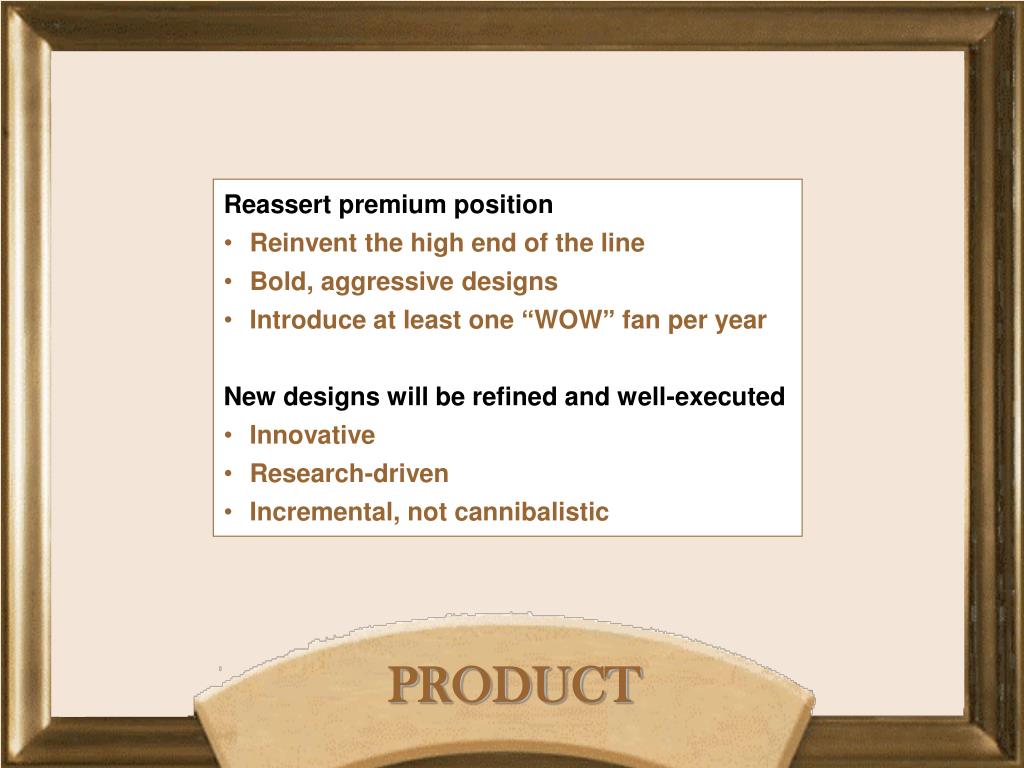 Reassert premium position
• Reinvent the high end of the line
• Bold, aggressive designs
• Introduce at least one “WOW” fan per year

New designs will be refined and well-executed
• Innovative
• Research-driven
• Incremental, not cannibalistic

PRODUCT